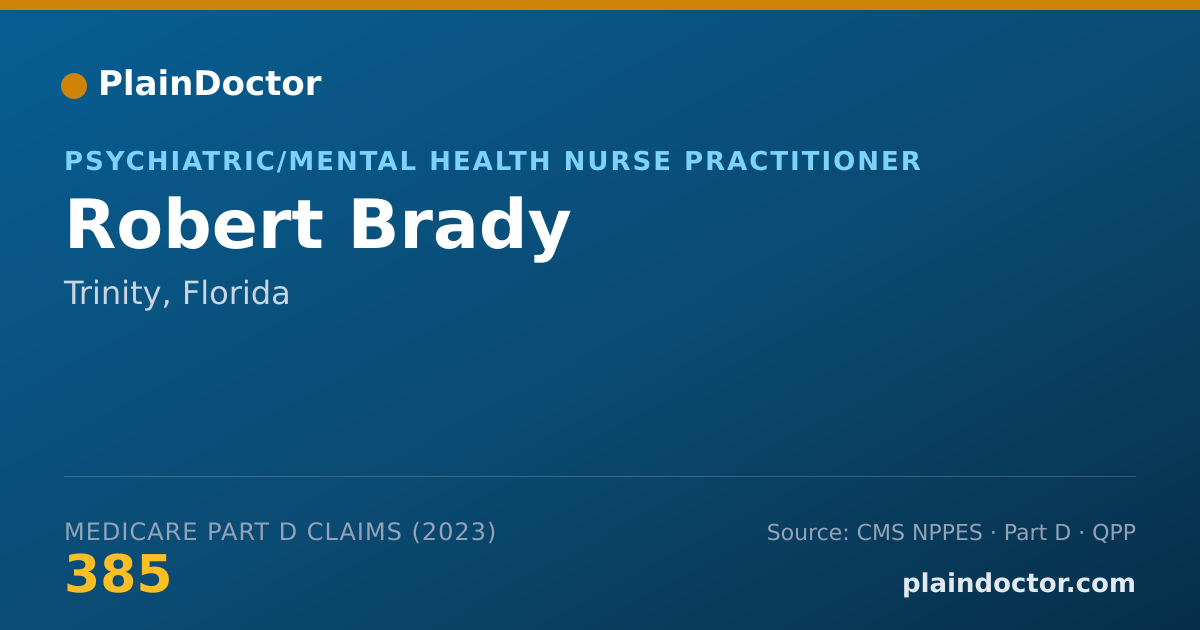 PlainDoctor

PSYCHIATRIC/MENTAL HEALTH NURSE PRACTITIONER

Robert Brady

Trinity, Florida

MEDICARE PART D CLAIMS (2023)

385

Source: CMS NPPES · Part D · QPP

plaindoctor.com